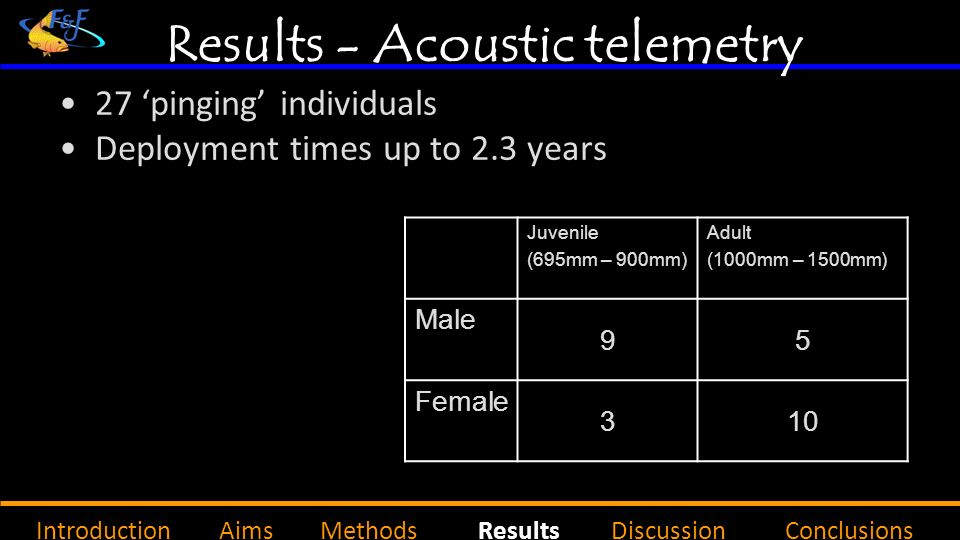 F&F

Results - Acoustic telemetry

• 27 ‘pinging’ individuals
• Deployment times up to 2.3 years

| | Juvenile (695mm – 900mm) | Adult (1000mm – 1500mm) |
|---|---|---|
| Male | 9 | 5 |
| Female | 3 | 10 |

Introduction Aims Methods Results Discussion Conclusions